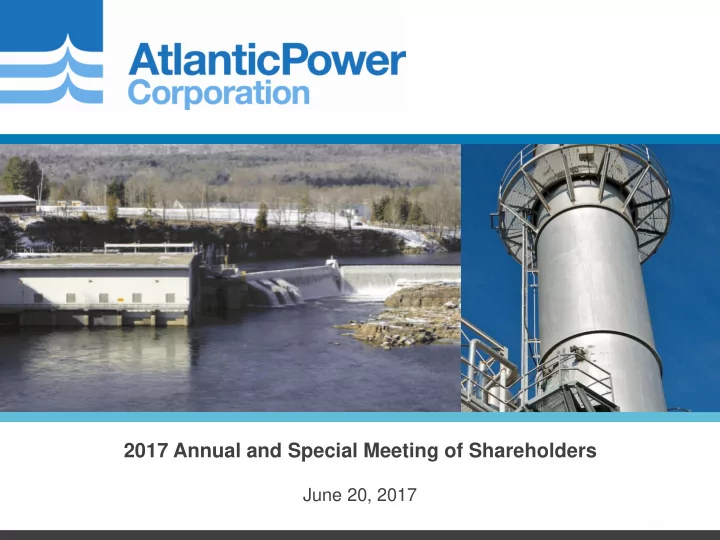 AtlanticPower
Corporation

2017 Annual and Special Meeting of Shareholders

June 20, 2017